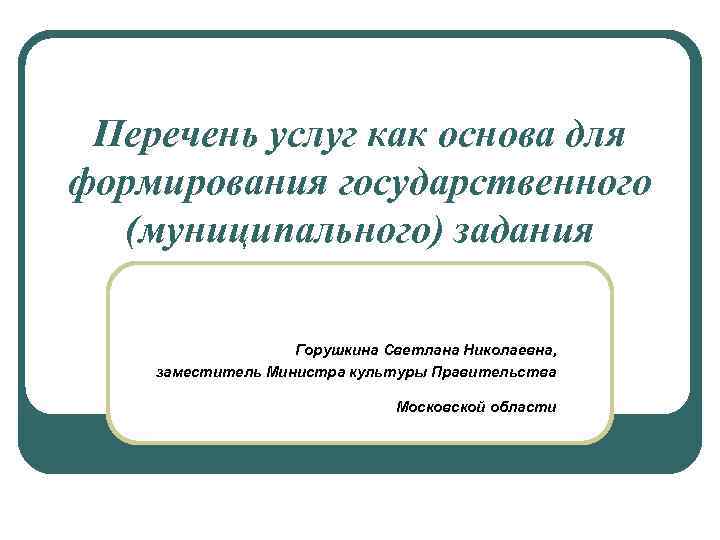 Перечень услуг как основа для формирования государственного (муниципального) задания

Горушкина Светлана Николаевна,

заместитель Министра культуры Правительства

Московской области